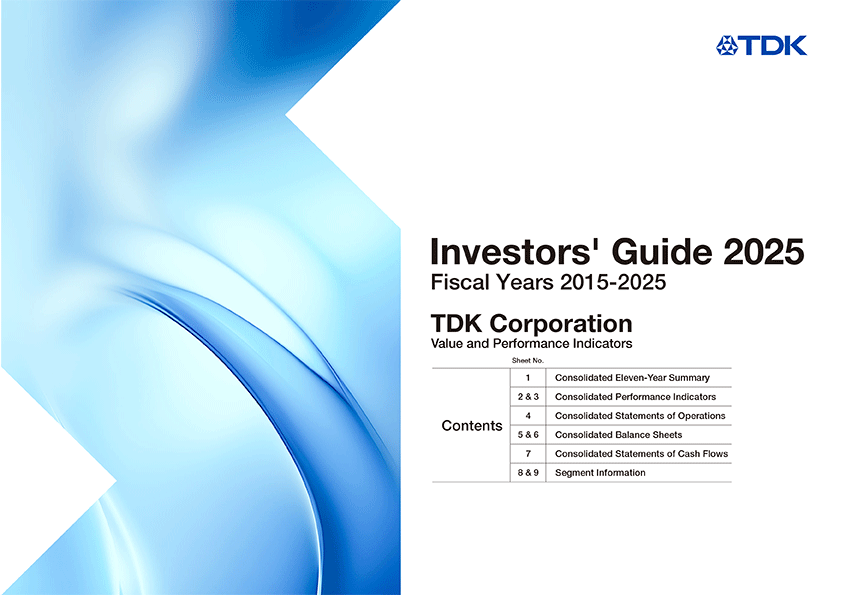 TDK

Investors' Guide 2025
Fiscal Years 2015-2025

TDK Corporation
Value and Performance Indicators

| | Sheet No. | |
|---|---|---|
| Contents | 1 | Consolidated Eleven-Year Summary |
| | 2 & 3 | Consolidated Performance Indicators |
| | 4 | Consolidated Statements of Operations |
| | 5 & 6 | Consolidated Balance Sheets |
| | 7 | Consolidated Statements of Cash Flows |
| | 8 & 9 | Segment Information |